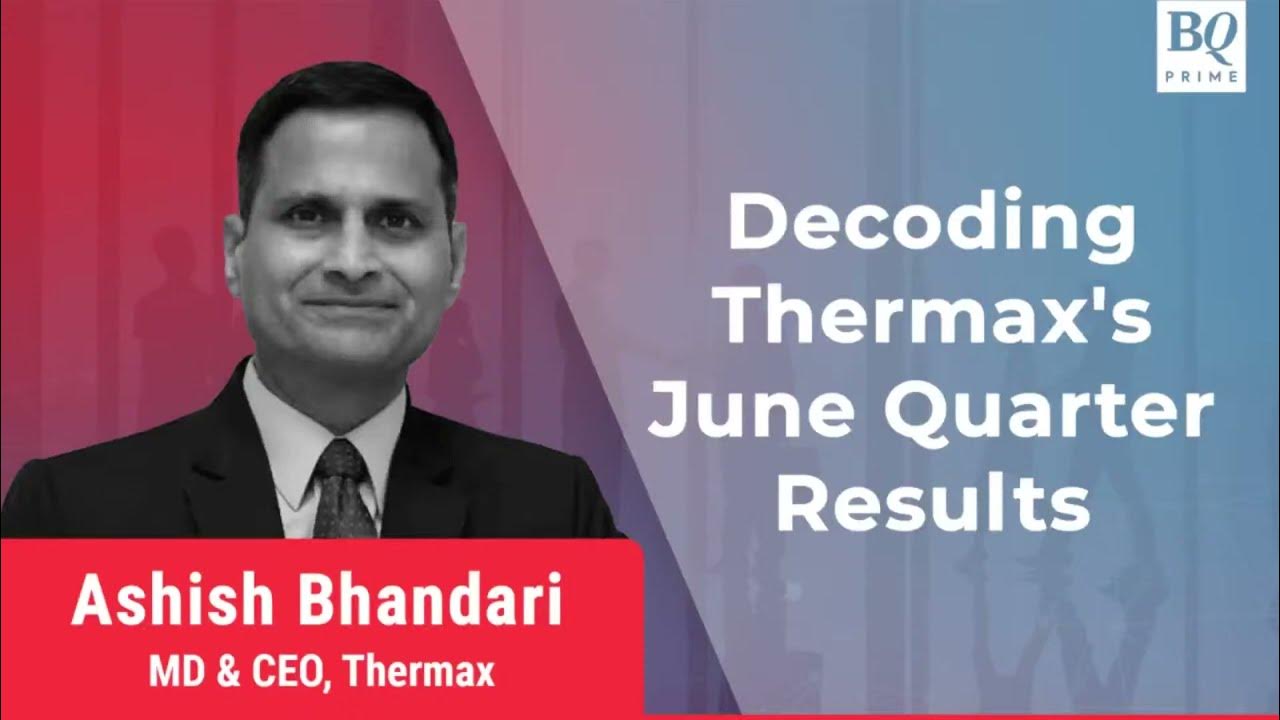 BQ PRIME

Decoding Thermax's June Quarter Results

Ashish Bhandari
MD & CEO, Thermax